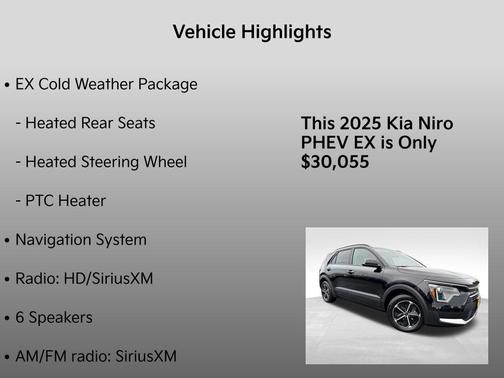 Vehicle Highlights

• EX Cold Weather Package

- Heated Rear Seats

- Heated Steering Wheel

- PTC Heater

• Navigation System

• Radio: HD/SiriusXM

• 6 Speakers

• AM/FM radio: SiriusXM

This 2025 Kia Niro PHEV EX is Only $30,055